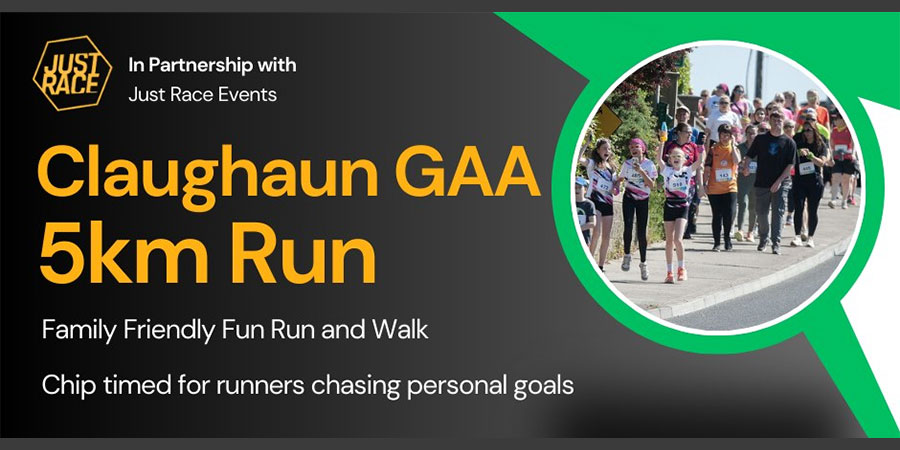 JUST RACE

In Partnership with
Just Race Events

Claughaun GAA
5km Run

Family Friendly Fun Run and Walk

Chip timed for runners chasing personal goals